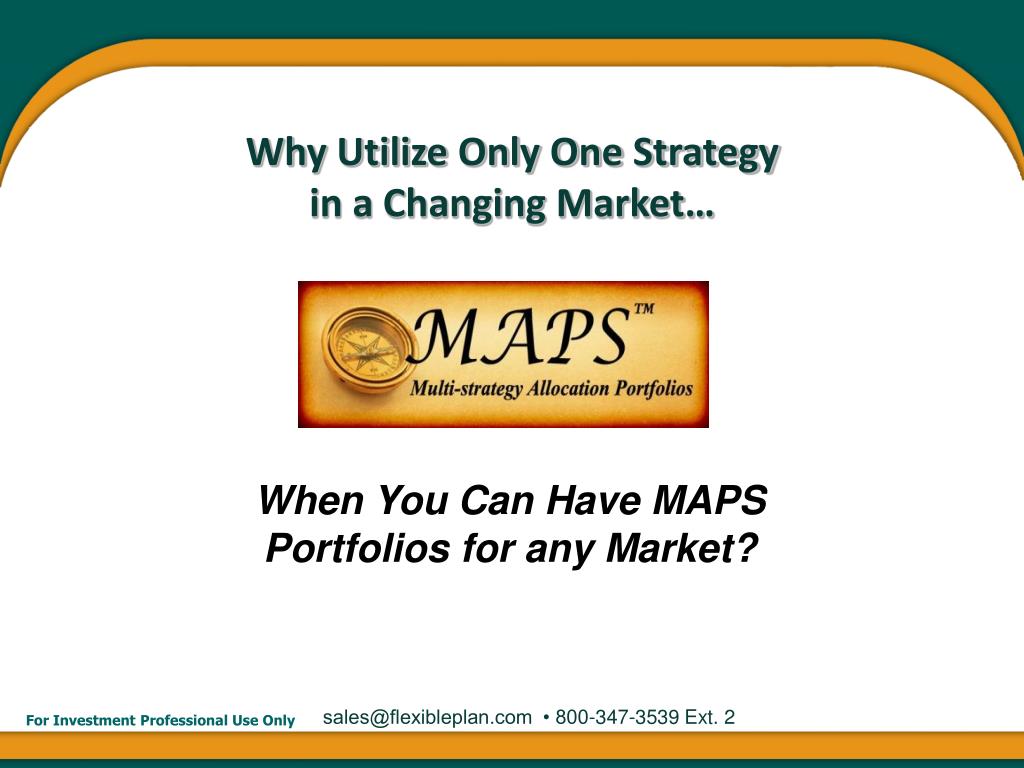 Why Utilize Only One Strategy in a Changing Market…

MAPS™

Multi-strategy Allocation Portfolios

When You Can Have MAPS Portfolios for any Market?

For Investment Professional Use Only

sales@flexibleplan.com • 800-347-3539 Ext. 2